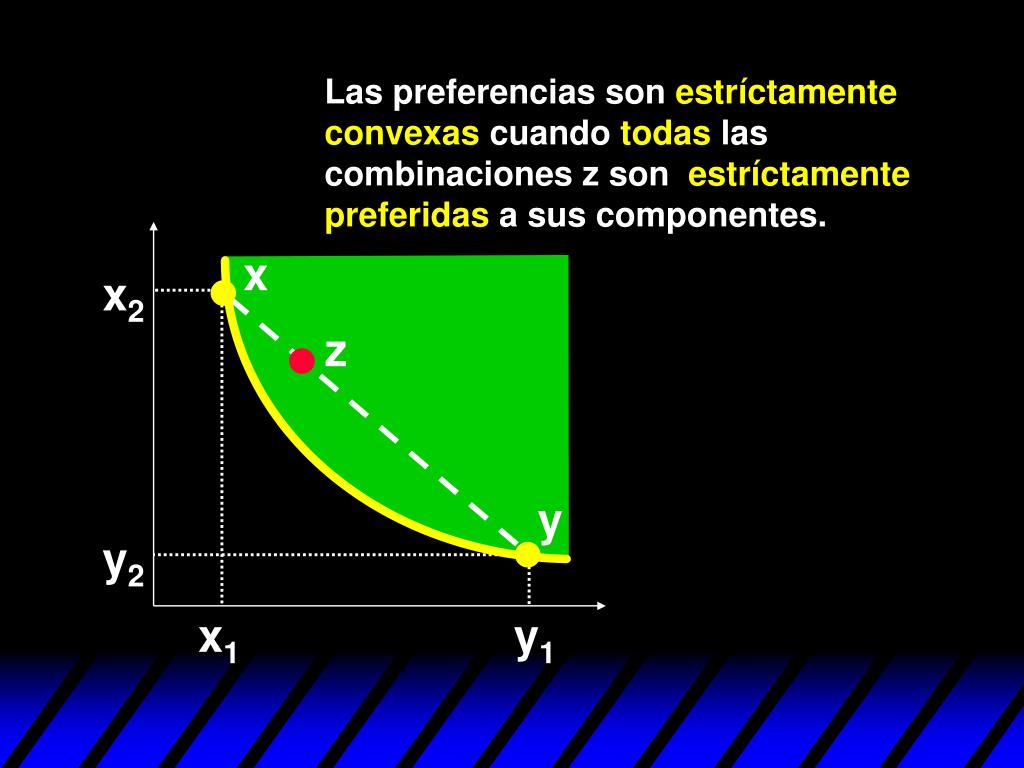 Las preferencias son estríctamente convexas cuando todas las combinaciones z son estríctamente preferidas a sus componentes.

x

$x_2$

z

y

$y_2$

$x_1$

$y_1$